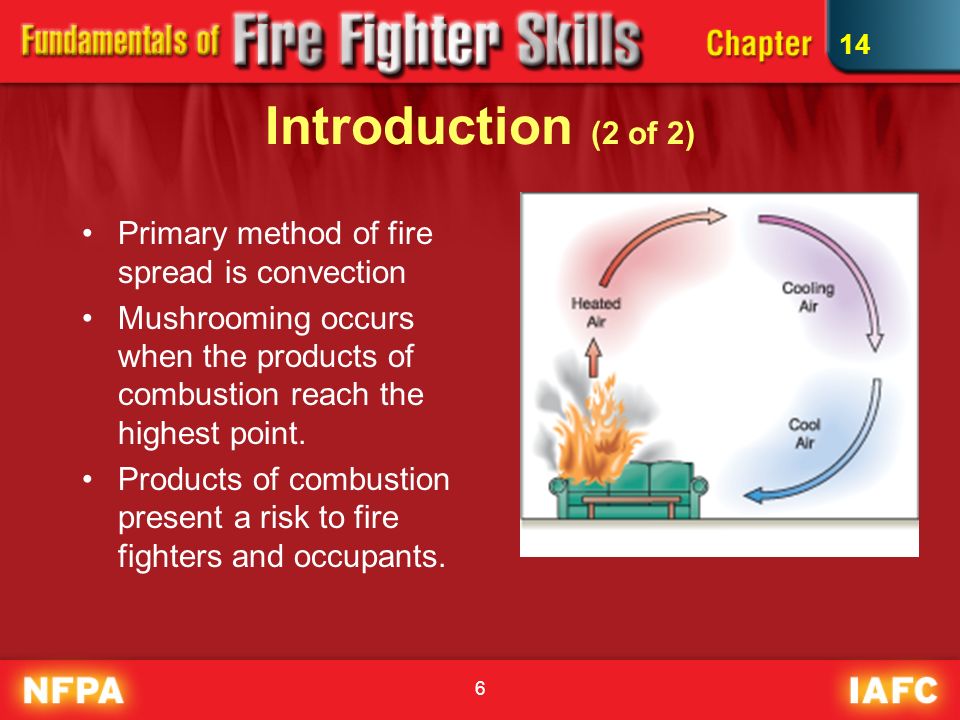 Fundamentals of Fire Fighter Skills Chapter 14

Introduction (2 of 2)

• Primary method of fire spread is convection
• Mushrooming occurs when the products of combustion reach the highest point.
• Products of combustion present a risk to fire fighters and occupants.

Heated Air

Cooling Air

Cool Air

NFPA 6 IAFC